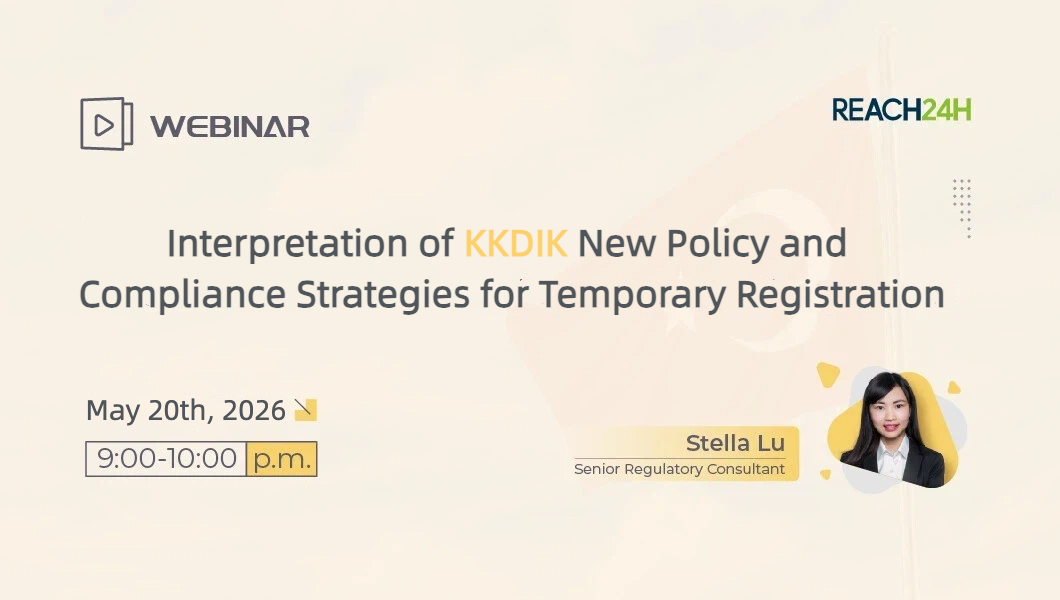 WEBINAR

REACH24H

Interpretation of KKDIK New Policy and Compliance Strategies for Temporary Registration

May 20th, 2026

9:00-10:00 p.m.

Stella Lu
Senior Regulatory Consultant